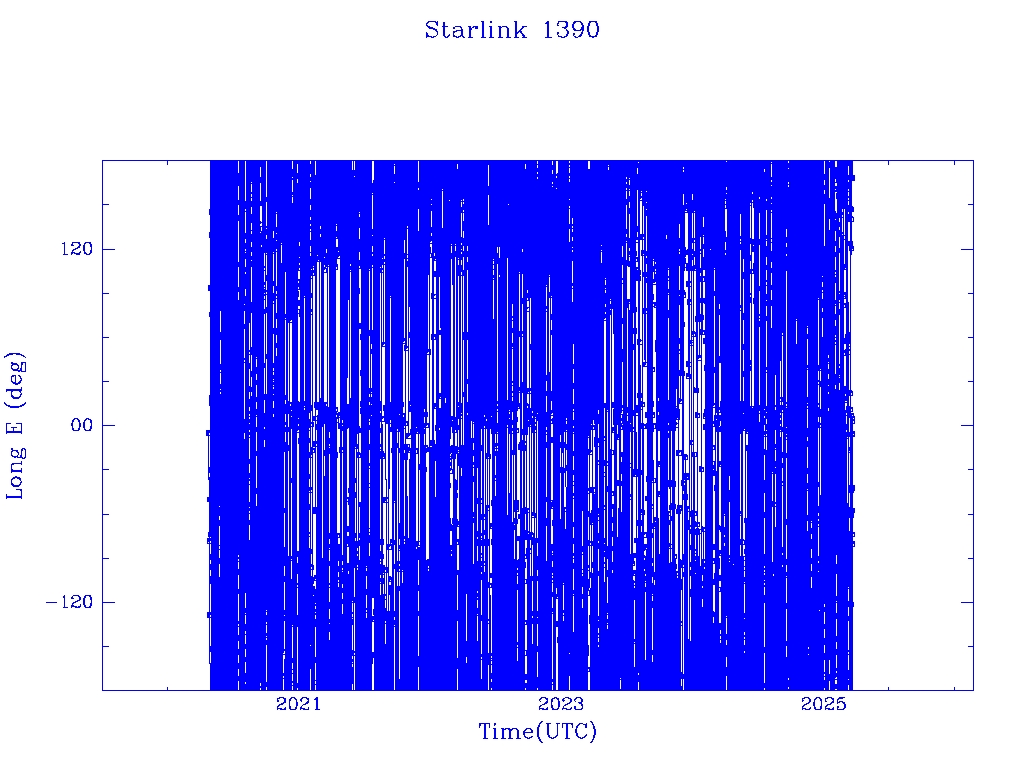 Starlink 1390

Long E (deg)

120

00

−120

2021

2023

2025

Time(UTC)